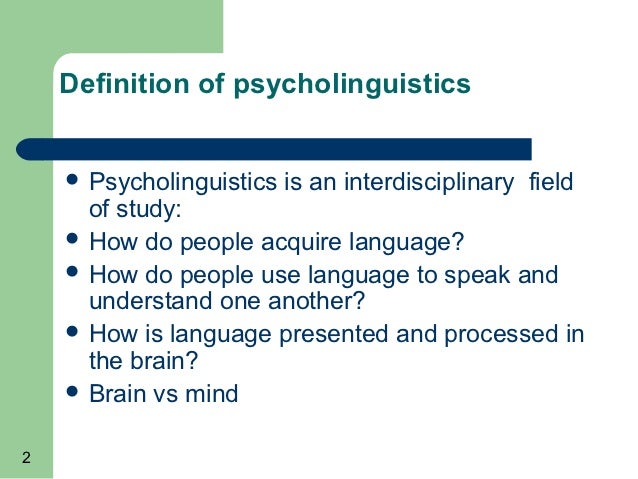 Definition of psycholinguistics

- Psycholinguistics is an interdisciplinary field of study:
- How do people acquire language?
- How do people use language to speak and understand one another?
- How is language presented and processed in the brain?
- Brain vs mind

2